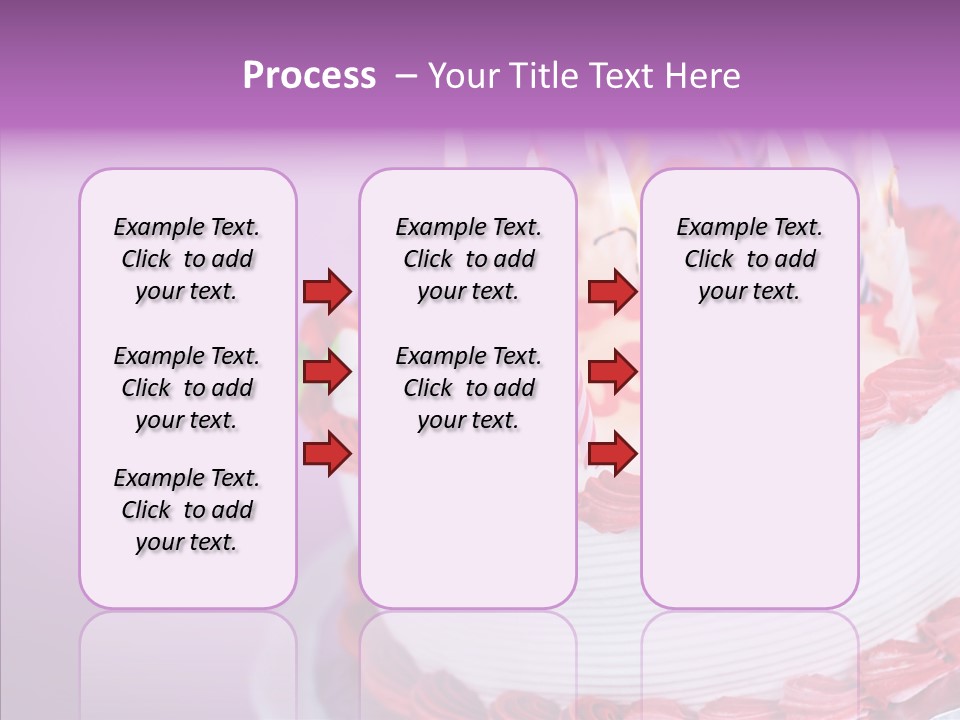 Process – Your Title Text Here

Example Text. Click to add your text.

Example Text. Click to add your text.

Example Text. Click to add your text.

Example Text. Click to add your text.

Example Text. Click to add your text.

Example Text. Click to add your text.